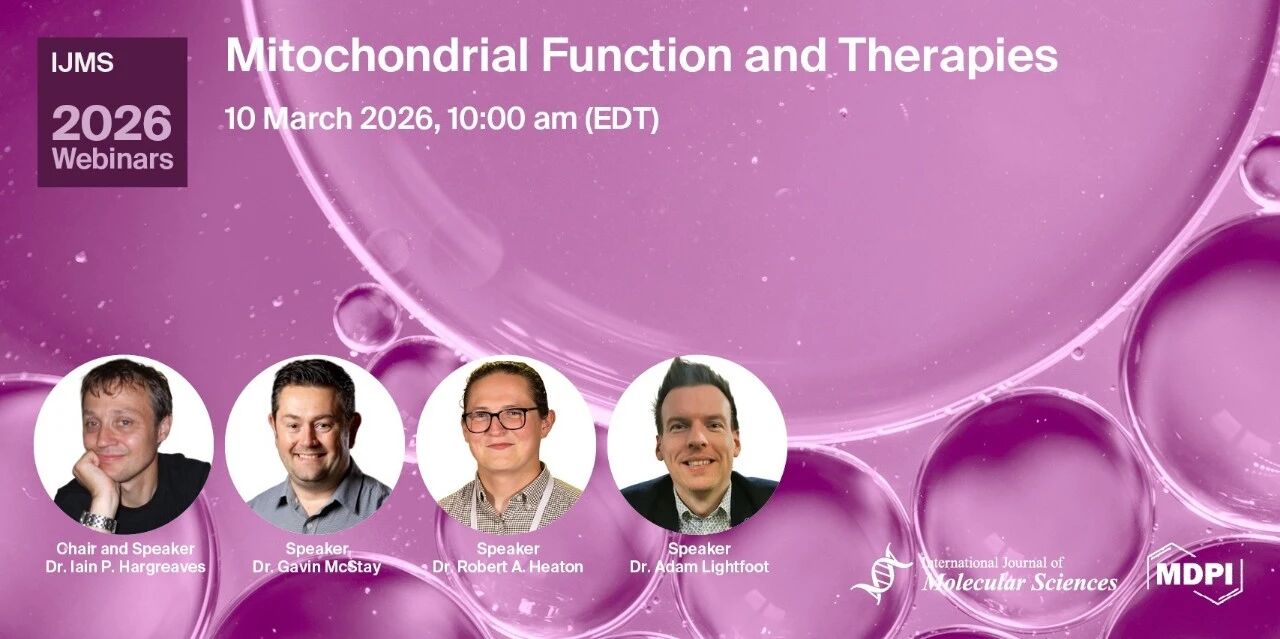 IJMS
2026
Webinars

Mitochondrial Function and Therapies

10 March 2026, 10:00 am (EDT)

Chair and Speaker
Dr. Iain P. Hargreaves

Speaker
Dr. Gavin McStay

Speaker
Dr. Robert A. Heaton

Speaker
Dr. Adam Lightfoot

International Journal of
Molecular Sciences

MDPI